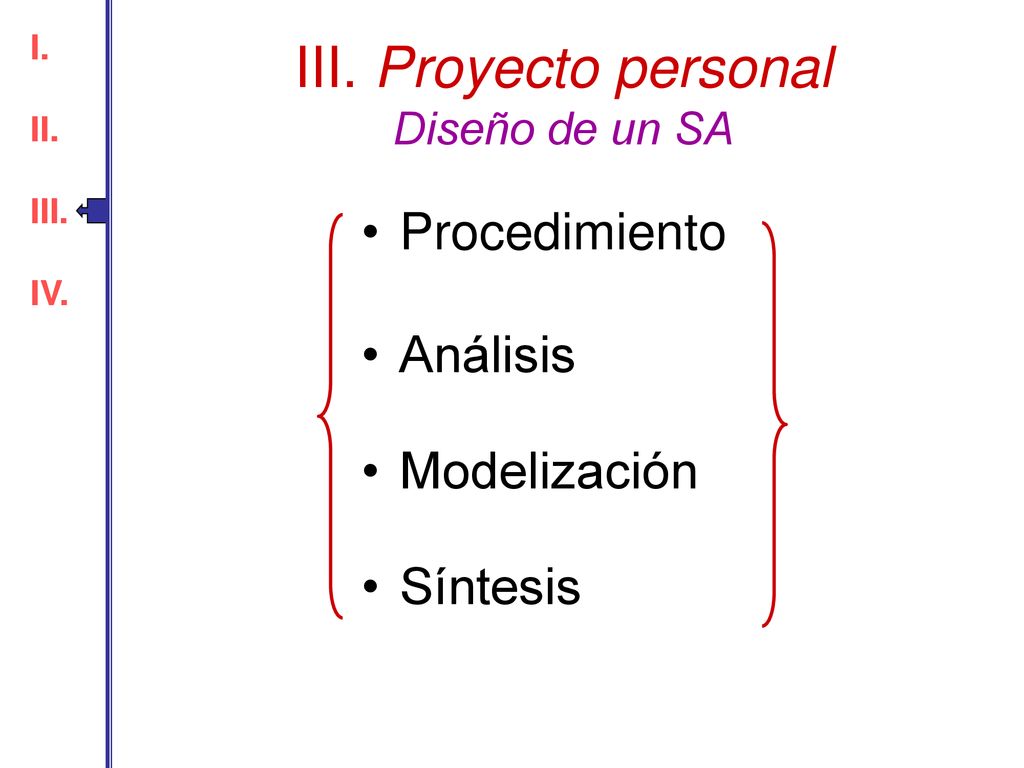 I.

II.

III.

IV.

III. Proyecto personal
Diseño de un SA

• Procedimiento

• Análisis

• Modelización

• Síntesis